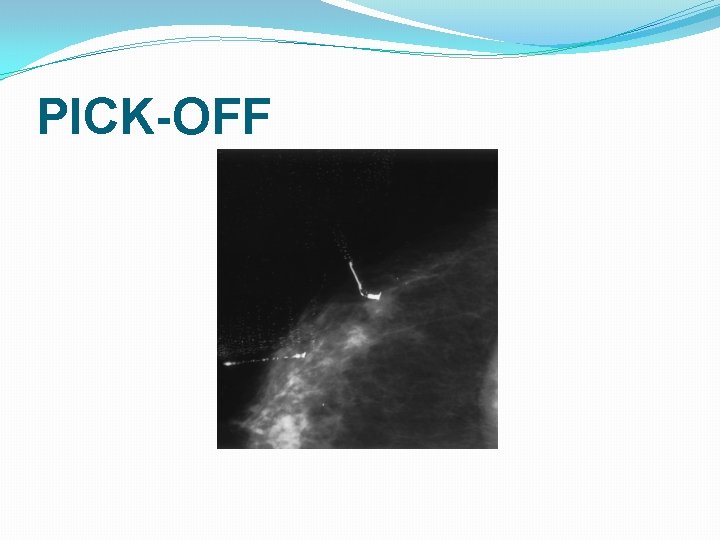 PICK-OFF